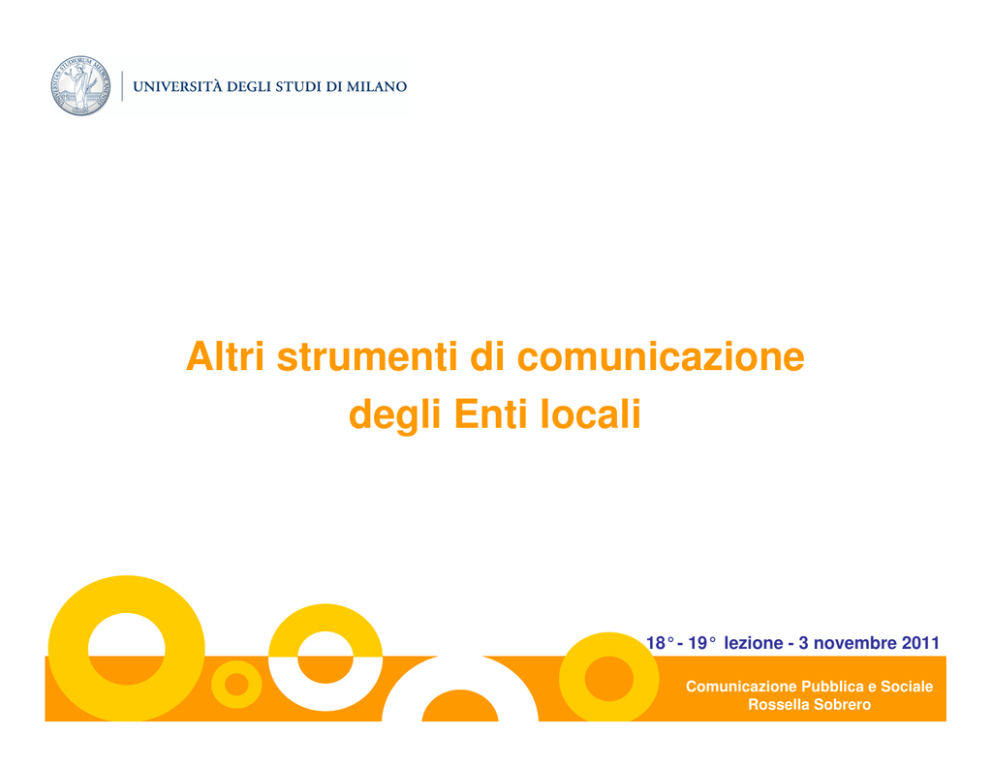 UNIVERSITÀ DEGLI STUDI DI MILANO

Altri strumenti di comunicazione degli Enti locali

18° - 19° lezione - 3 novembre 2011

Comunicazione Pubblica e Sociale
Rossella Sobrero